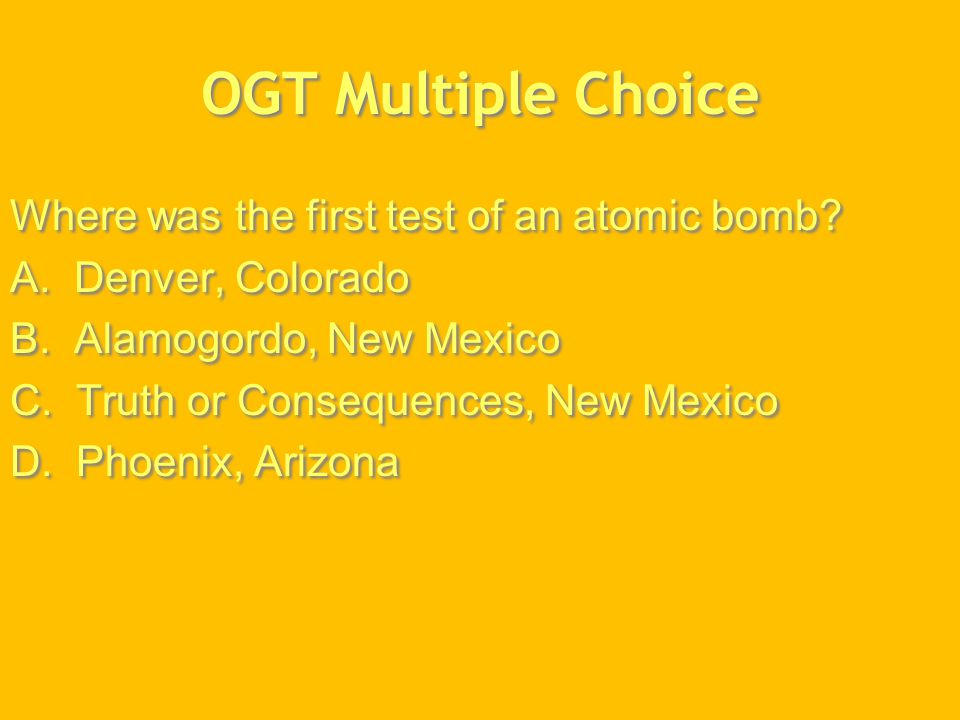 OGT Multiple Choice

Where was the first test of an atomic bomb?
A. Denver, Colorado
B. Alamogordo, New Mexico
C. Truth or Consequences, New Mexico
D. Phoenix, Arizona